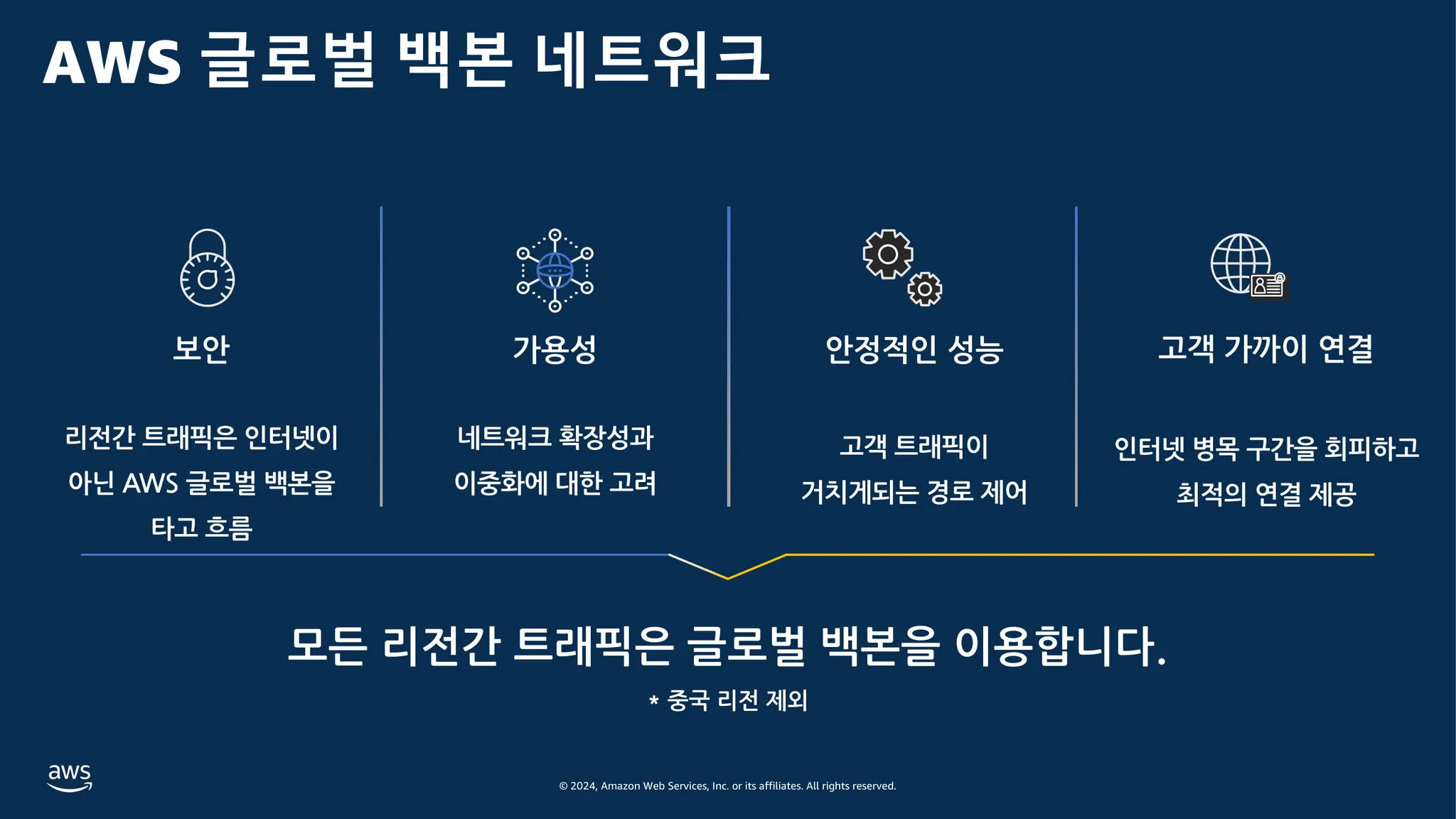 AWS 글로벌 백본 네트워크

보안

리전간 트래픽은 인터넷이 아닌 AWS 글로벌 백본을 타고 흐름

가용성

네트워크 확장성과 이중화에 대한 고려

안정적인 성능

고객 트래픽이 거치게되는 경로 제어

고객 가까이 연결

인터넷 병목 구간을 회피하고 최적의 연결 제공

모든 리전간 트래픽은 글로벌 백본을 이용합니다.

* 중국 리전 제외

aws

© 2024, Amazon Web Services, Inc. or its affiliates. All rights reserved.